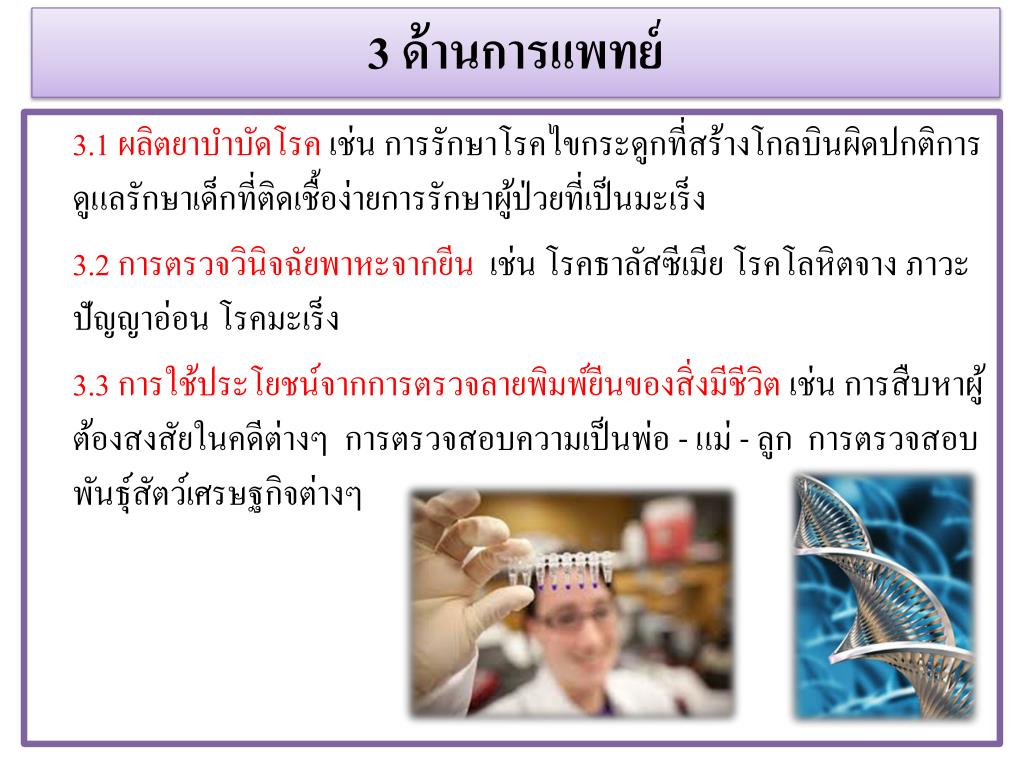 3 ด้านการแพทย์

3.1 ผลิตยาบำบัดโรค เช่น การรักษาโรคไขกระดูกที่สร้างโกลบินผิดปกติการดูแลรักษาเด็กที่ติดเชื้อง่ายการรักษาผู้ป่วยที่เป็นมะเร็ง

3.2 การตรวจวินิจฉัยพาหะจากยีน เช่น โรคธาลัสซีเมีย โรคโลหิตจาง ภาวะปัญญาอ่อน โรคมะเร็ง

3.3 การใช้ประโยชน์จากการตรวจลายพิมพ์ยีนของสิ่งมีชีวิต เช่น การสืบหาผู้ต้องสงสัยในคดีต่างๆ การตรวจสอบความเป็นพ่อ - แม่ - ลูก การตรวจสอบพันธุ์สัตว์เศรษฐกิจต่างๆ